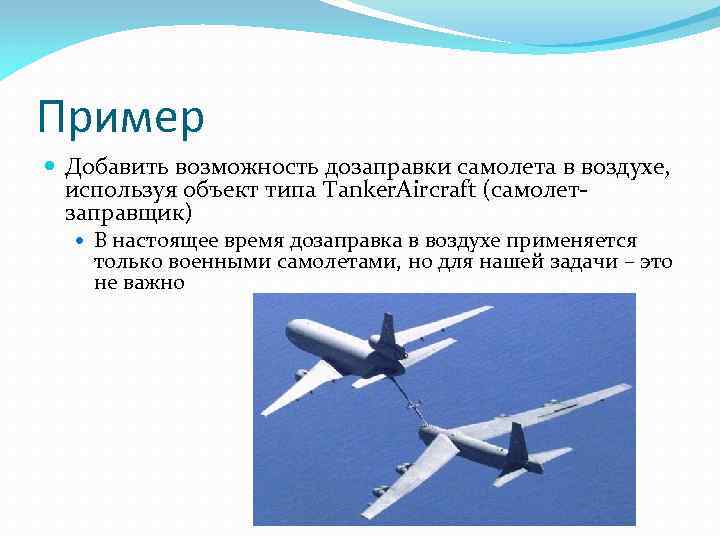 Пример

Добавить возможность дозаправки самолета в воздухе, используя объект типа TankerAircraft (самолет-заправщик)

В настоящее время дозаправка в воздухе применяется только военными самолетами, но для нашей задачи – это не важно